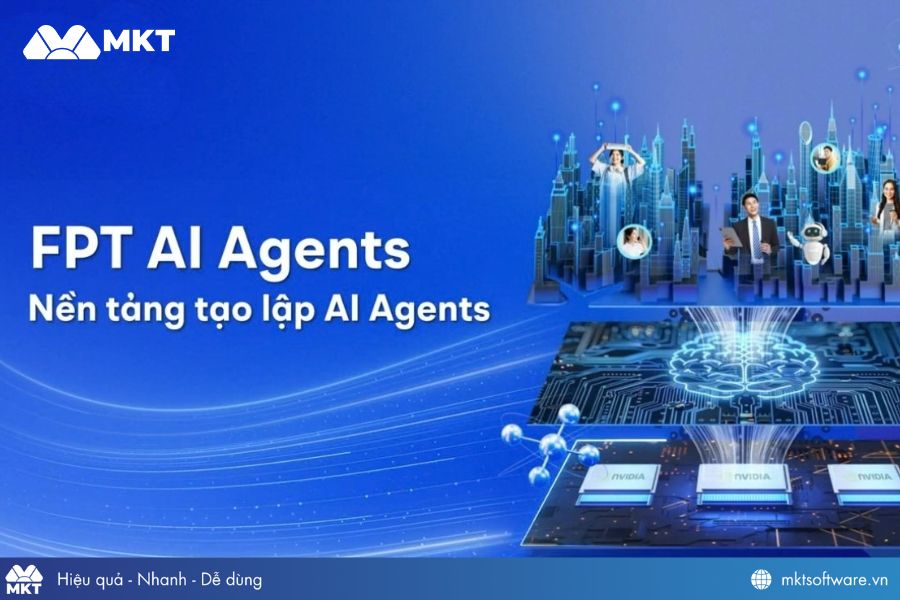 MKT

FPT AI Agents
Nền tảng tạo lập AI Agents

NVIDIA NVIDIA NVIDIA

MKT Hiệu quả - Nhanh - Dễ dùng

mktsoftware.vn